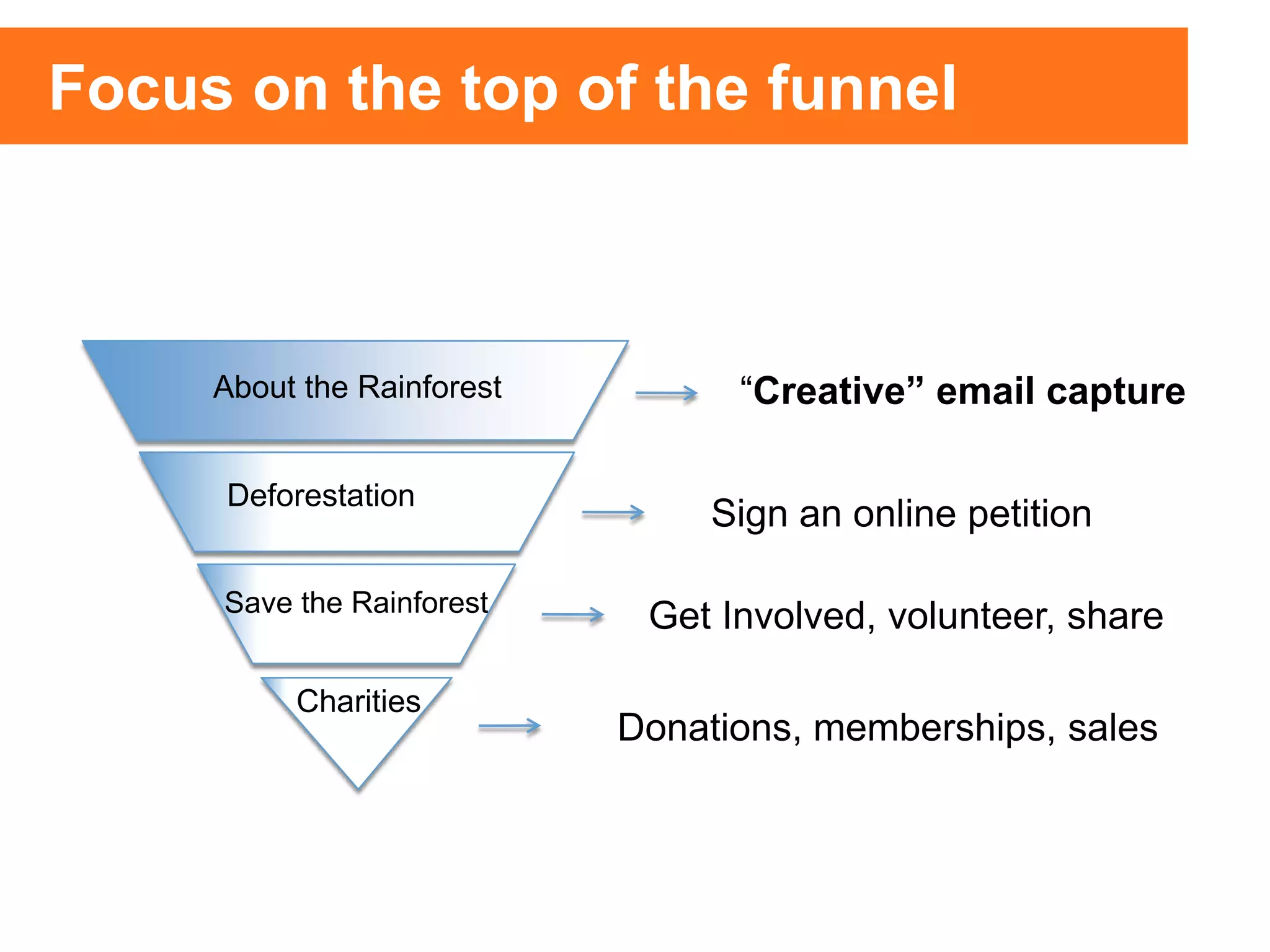 Focus on the top of the funnel

About the Rainforest

“Creative” email capture

Deforestation

Sign an online petition

Save the Rainforest

Get Involved, volunteer, share

Charities

Donations, memberships, sales